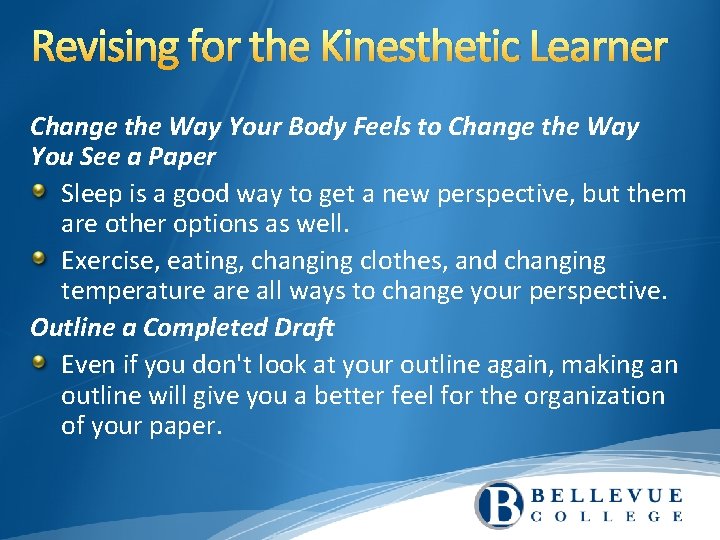 Revising for the Kinesthetic Learner

Change the Way Your Body Feels to Change the Way You See a Paper

Sleep is a good way to get a new perspective, but them are other options as well.

Exercise, eating, changing clothes, and changing temperature are all ways to change your perspective.

Outline a Completed Draft

Even if you don't look at your outline again, making an outline will give you a better feel for the organization of your paper.

B BELLEVUE COLLEGE